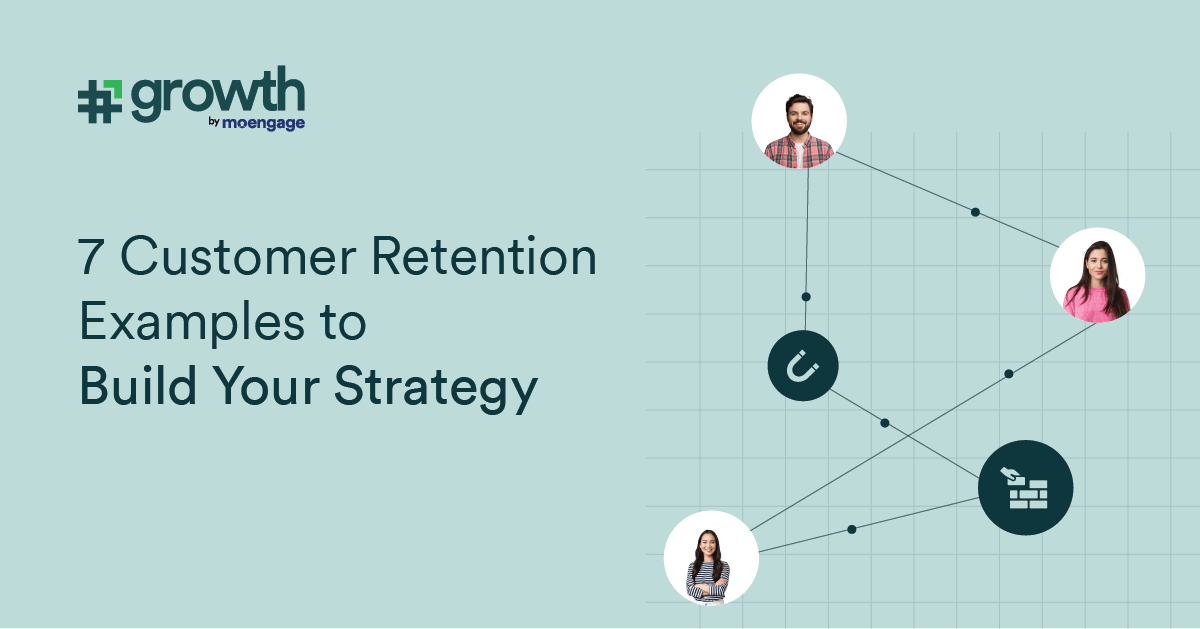 #growth
by moengage

7 Customer Retention Examples to Build Your Strategy